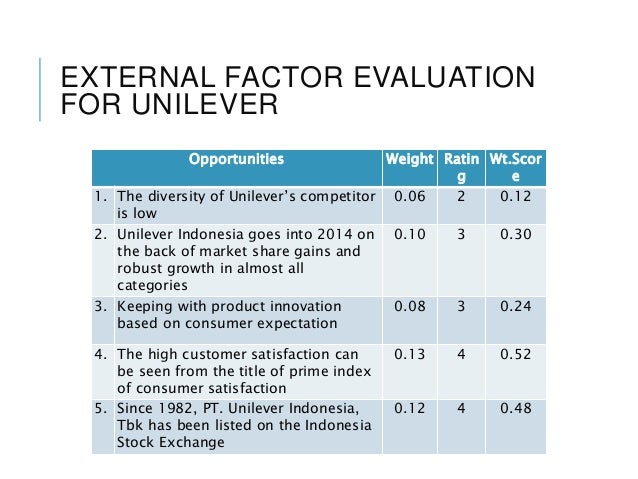 EXTERNAL FACTOR EVALUATION FOR UNILEVER

| | Opportunities | Weight | Rating | Wt.Score |
|---|---|---|---|---|
| 1. | The diversity of Unilever's competitor is low | 0.06 | 2 | 0.12 |
| 2. | Unilever Indonesia goes into 2014 on the back of market share gains and robust growth in almost all categories | 0.10 | 3 | 0.30 |
| 3. | Keeping with product innovation based on consumer expectation | 0.08 | 3 | 0.24 |
| 4. | The high customer satisfaction can be seen from the title of prime index of consumer satisfaction | 0.13 | 4 | 0.52 |
| 5. | Since 1982, PT. Unilever Indonesia, Tbk has been listed on the Indonesia Stock Exchange | 0.12 | 4 | 0.48 |